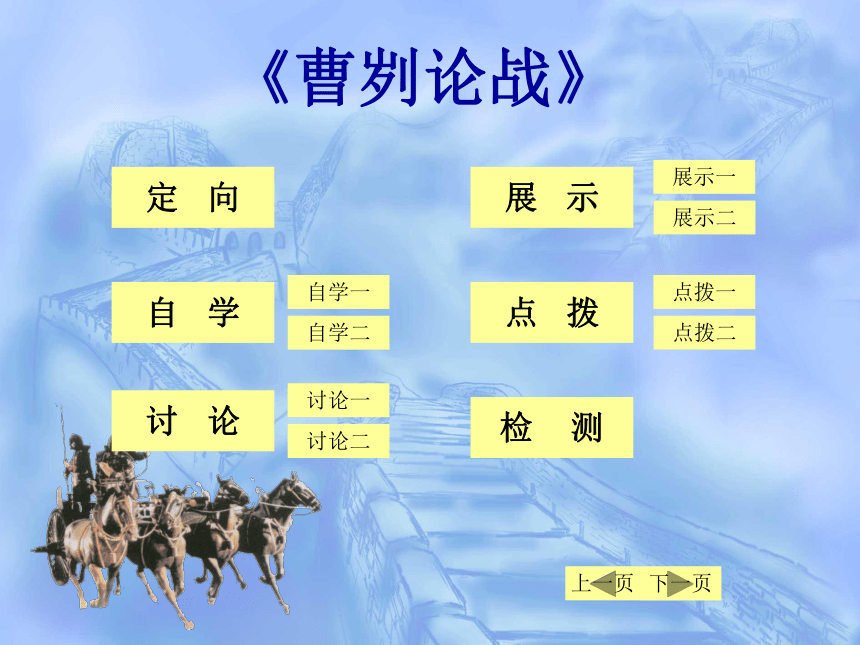 《曹刿论战》

定 向

自 学

自学一

自学二

讨 论

讨论一

讨论二

展 示

展示一

展示二

点 拨

点拨一

点拨二

检 测

上一页 下一页